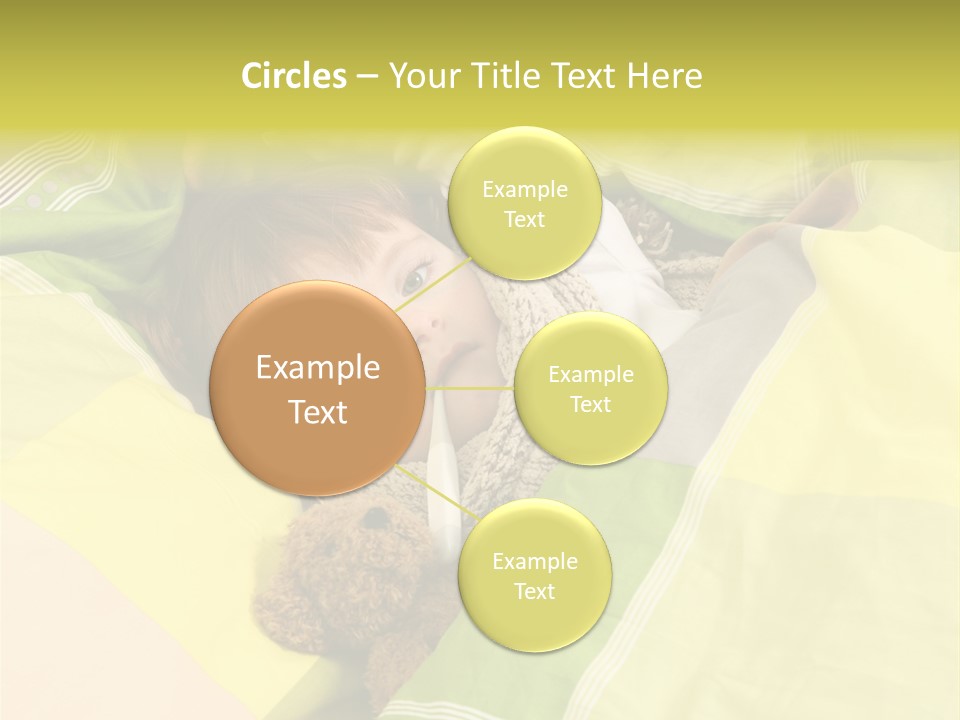 Circles – Your Title Text Here

Example Text

Example Text

Example Text

Example Text